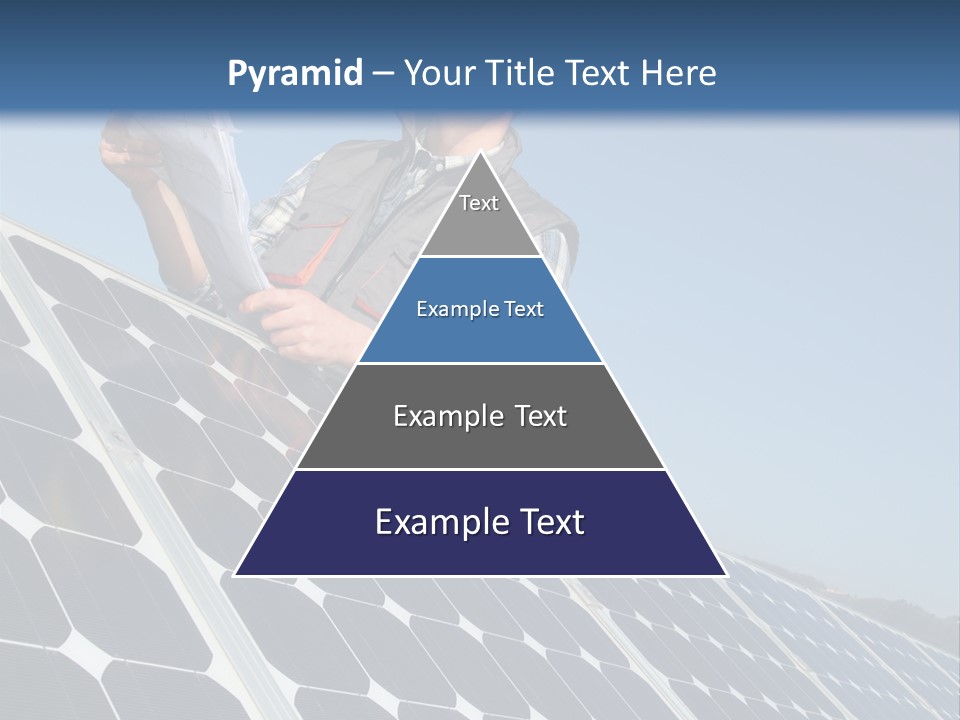 Pyramid – Your Title Text Here

Text

Example Text

Example Text

Example Text